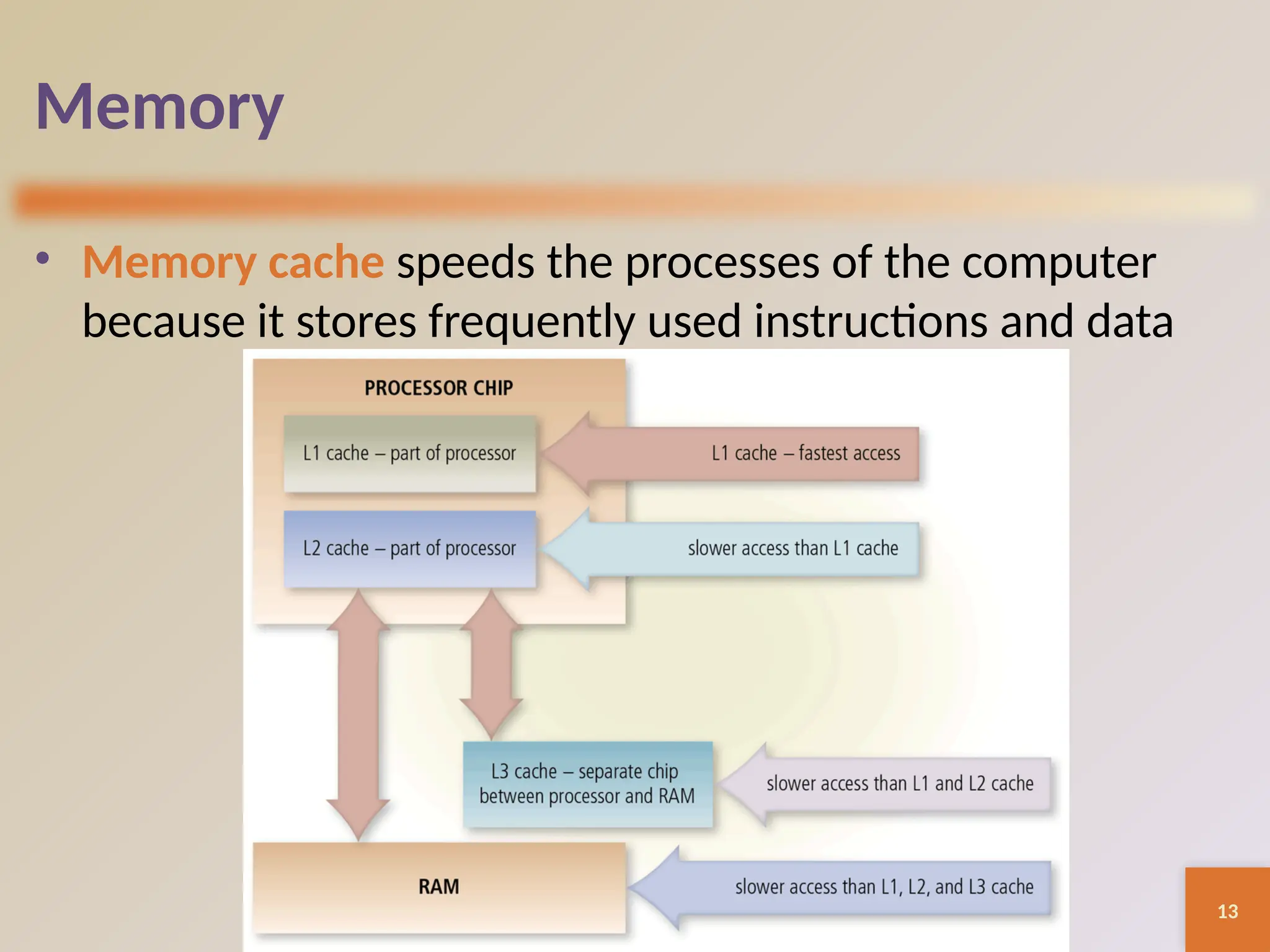 Memory

• Memory cache speeds the processes of the computer because it stores frequently used instructions and data

PROCESSOR CHIP

L1 cache – part of processor

L1 cache – fastest access

L2 cache – part of processor

slower access than L1 cache

L3 cache – separate chip between processor and RAM

slower access than L1 and L2 cache

RAM

slower access than L1, L2, and L3 cache

13